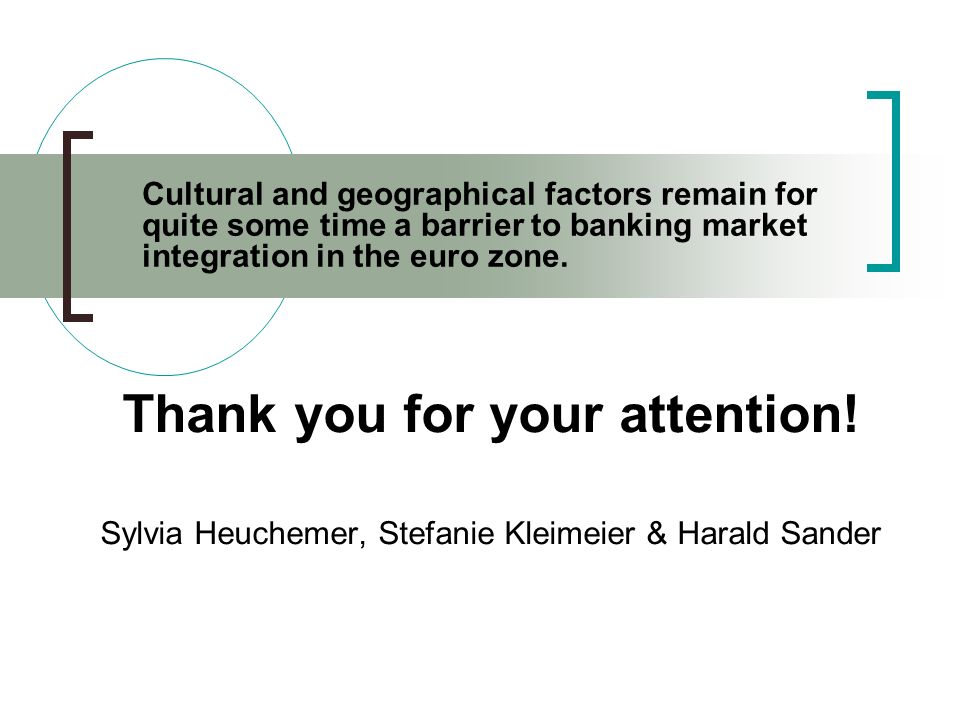 Cultural and geographical factors remain for quite some time a barrier to banking market integration in the euro zone.

Thank you for your attention!

Sylvia Heuchemer, Stefanie Kleimeier & Harald Sander